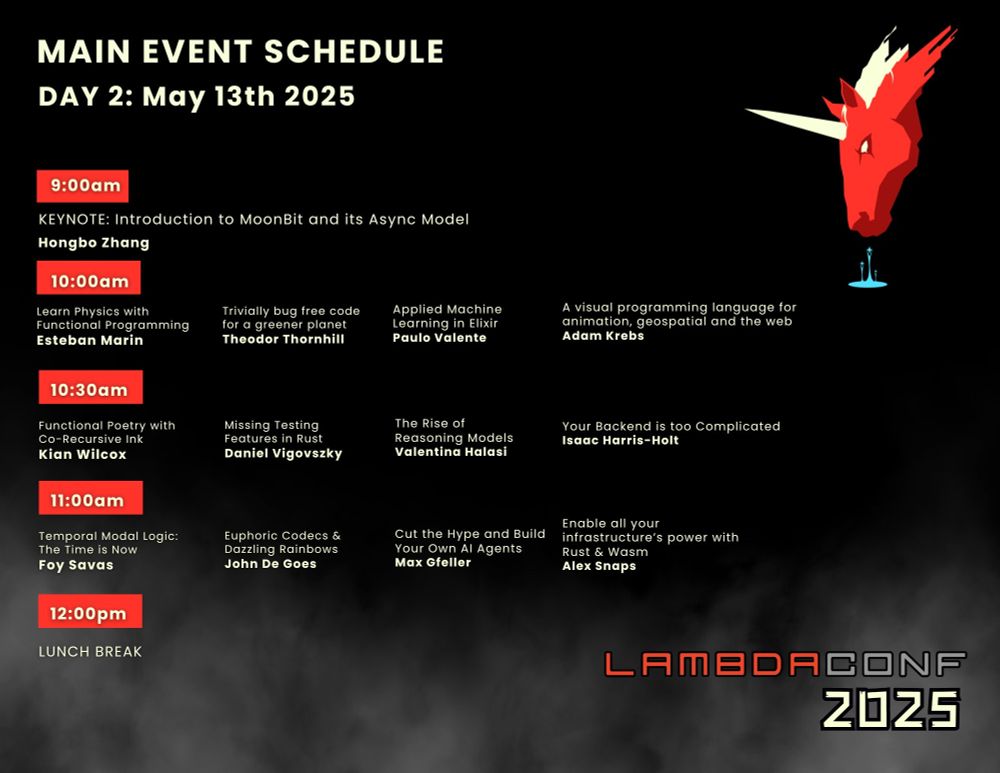 MAIN EVENT SCHEDULE
DAY 2: May 13th 2025

9:00am

KEYNOTE: Introduction to MoonBit and its Async Model
Hongbo Zhang

10:00am

Learn Physics with Functional Programming
Esteban Marin

Trivially bug free code for a greener planet
Theodor Thornhill

Applied Machine Learning in Elixir
Paulo Valente

A visual programming language for animation, geospatial and the web
Adam Krebs

10:30am

Functional Poetry with Co-Recursive Ink
Kian Wilcox

Missing Testing Features in Rust
Daniel Vigovszky

The Rise of Reasoning Models
Valentina Halasi

Your Backend is too Complicated
Isaac Harris-Holt

11:00am

Temporal Modal Logic: The Time is Now
Foy Savas

Euphoric Codecs & Dazzling Rainbows
John De Goes

Cut the Hype and Build Your Own AI Agents
Max Gfeller

Enable all your infrastructure's power with Rust & Wasm
Alex Snaps

12:00pm

LUNCH BREAK

LAMBDACONF
2025